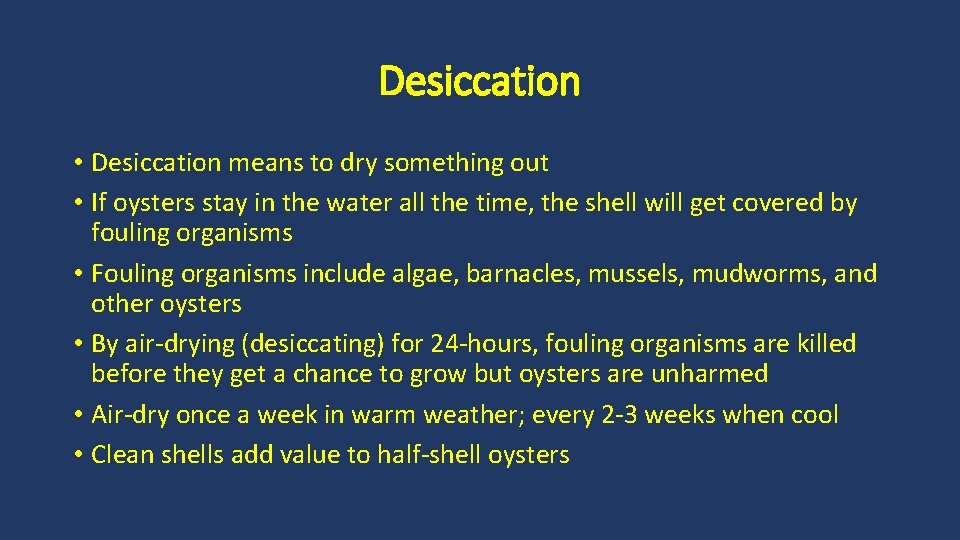 Desiccation

• Desiccation means to dry something out
• If oysters stay in the water all the time, the shell will get covered by fouling organisms
• Fouling organisms include algae, barnacles, mussels, mudworms, and other oysters
• By air-drying (desiccating) for 24-hours, fouling organisms are killed before they get a chance to grow but oysters are unharmed
• Air-dry once a week in warm weather; every 2-3 weeks when cool
• Clean shells add value to half-shell oysters